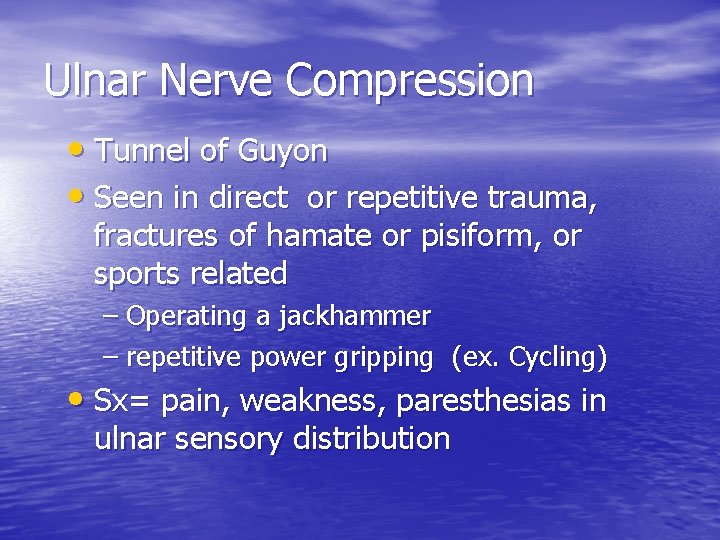 Ulnar Nerve Compression

• Tunnel of Guyon
• Seen in direct or repetitive trauma, fractures of hamate or pisiform, or sports related
  – Operating a jackhammer
  – repetitive power gripping (ex. Cycling)
• Sx= pain, weakness, paresthesias in ulnar sensory distribution